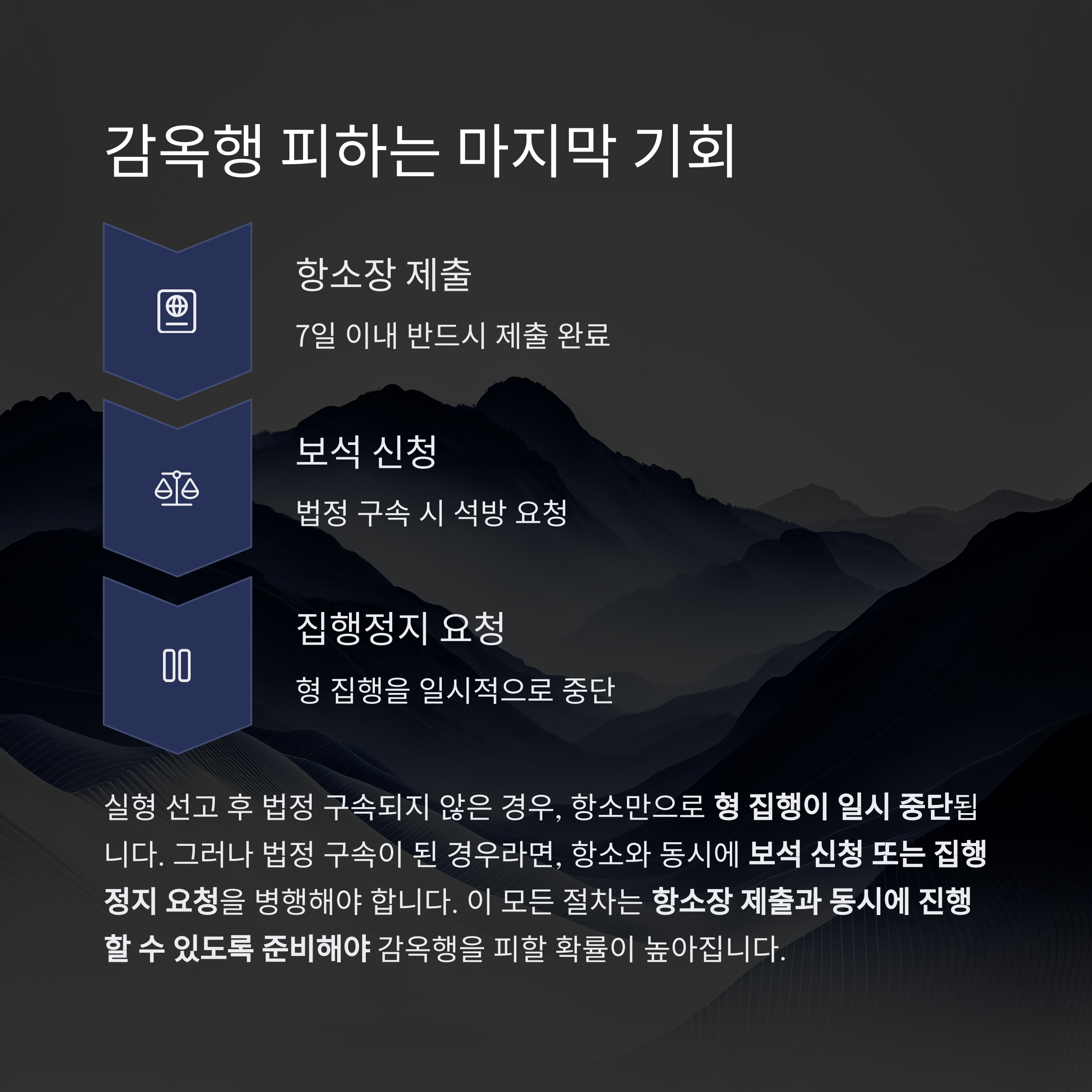 감옥행 피하는 마지막 기회

항소장 제출

7일 이내 반드시 제출 완료

보석 신청

법정 구속 시 석방 요청

집행정지 요청

형 집행을 일시적으로 중단

실형 선고 후 법정 구속되지 않은 경우, 항소만으로 형 집행이 일시 중단됩니다. 그러나 법정 구속이 된 경우라면, 항소와 동시에 보석 신청 또는 집행정지 요청을 병행해야 합니다. 이 모든 절차는 항소장 제출과 동시에 진행할 수 있도록 준비해야 감옥행을 피할 확률이 높아집니다.